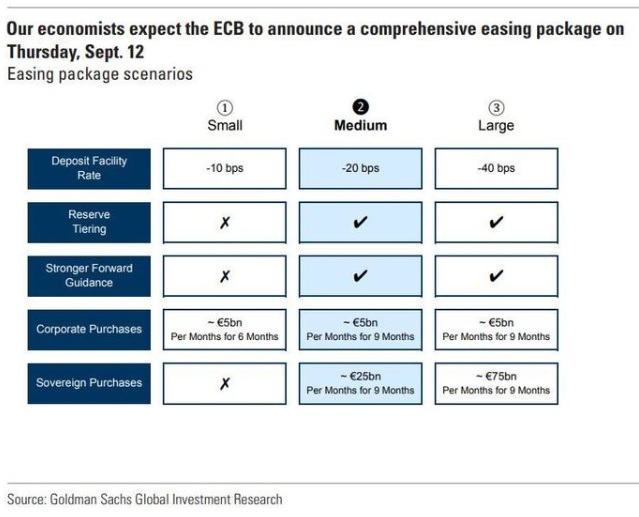 Our economists expect the ECB to announce a comprehensive easing package on Thursday, Sept. 12

Easing package scenarios

| | ① Small | ❷ Medium | ③ Large |
|---|---|---|---|
| Deposit Facility Rate | -10 bps | -20 bps | -40 bps |
| Reserve Tiering | ✗ | ✔ | ✔ |
| Stronger Forward Guidance | ✗ | ✔ | ✔ |
| Corporate Purchases | ~ €5bn Per Months for 6 Months | ~ €5bn Per Months for 9 Months | ~ €5bn Per Months for 9 Months |
| Sovereign Purchases | ✗ | ~ €25bn Per Months for 9 Months | ~ €75bn Per Months for 9 Months |

Source: Goldman Sachs Global Investment Research